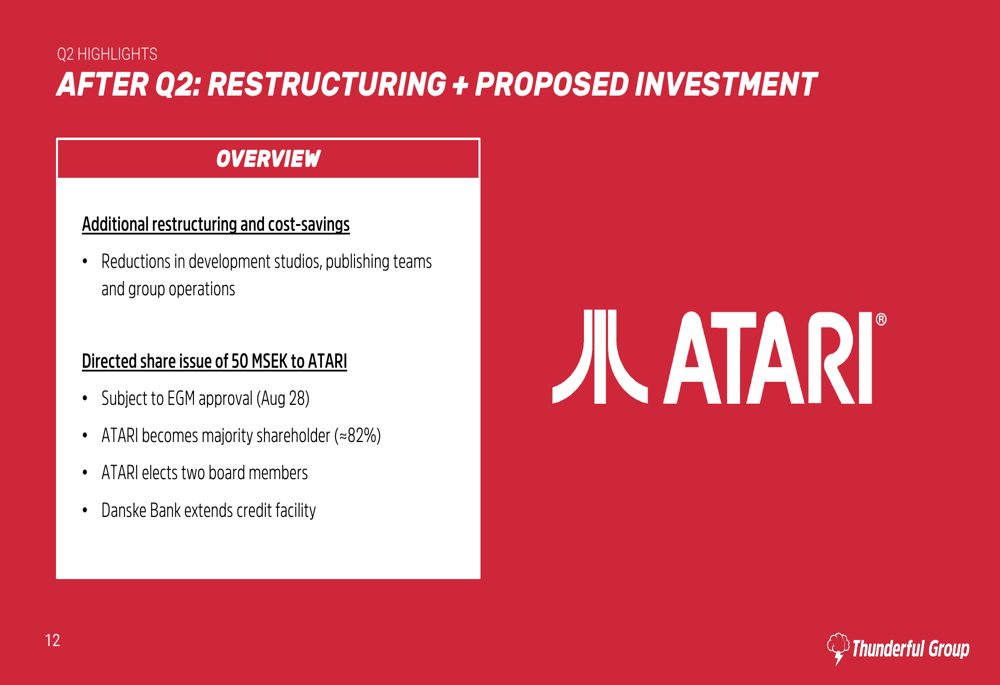 Q2 HIGHLIGHTS

AFTER Q2: RESTRUCTURING + PROPOSED INVESTMENT

OVERVIEW

Additional restructuring and cost-savings

• Reductions in development studios, publishing teams and group operations

Directed share issue of 50 MSEK to ATARI

• Subject to EGM approval (Aug 28)

• ATARI becomes majority shareholder (≈82%)

• ATARI elects two board members

• Danske Bank extends credit facility

ATARI®

12

Thunderful Group